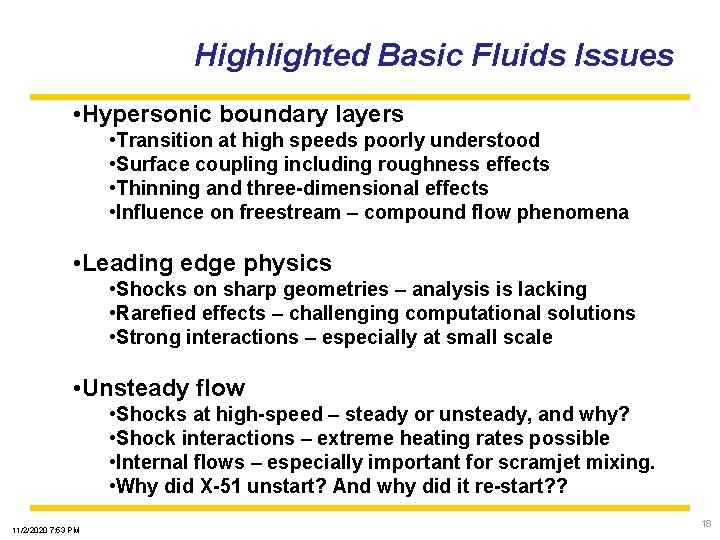 Highlighted Basic Fluids Issues

•Hypersonic boundary layers
•Transition at high speeds poorly understood
•Surface coupling including roughness effects
•Thinning and three-dimensional effects
•Influence on freestream – compound flow phenomena

•Leading edge physics
•Shocks on sharp geometries – analysis is lacking
•Rarefied effects – challenging computational solutions
•Strong interactions – especially at small scale

•Unsteady flow
•Shocks at high-speed – steady or unsteady, and why?
•Shock interactions – extreme heating rates possible
•Internal flows – especially important for scramjet mixing.
•Why did X-51 unstart? And why did it re-start??

11/2/2020 7:53 PM

18